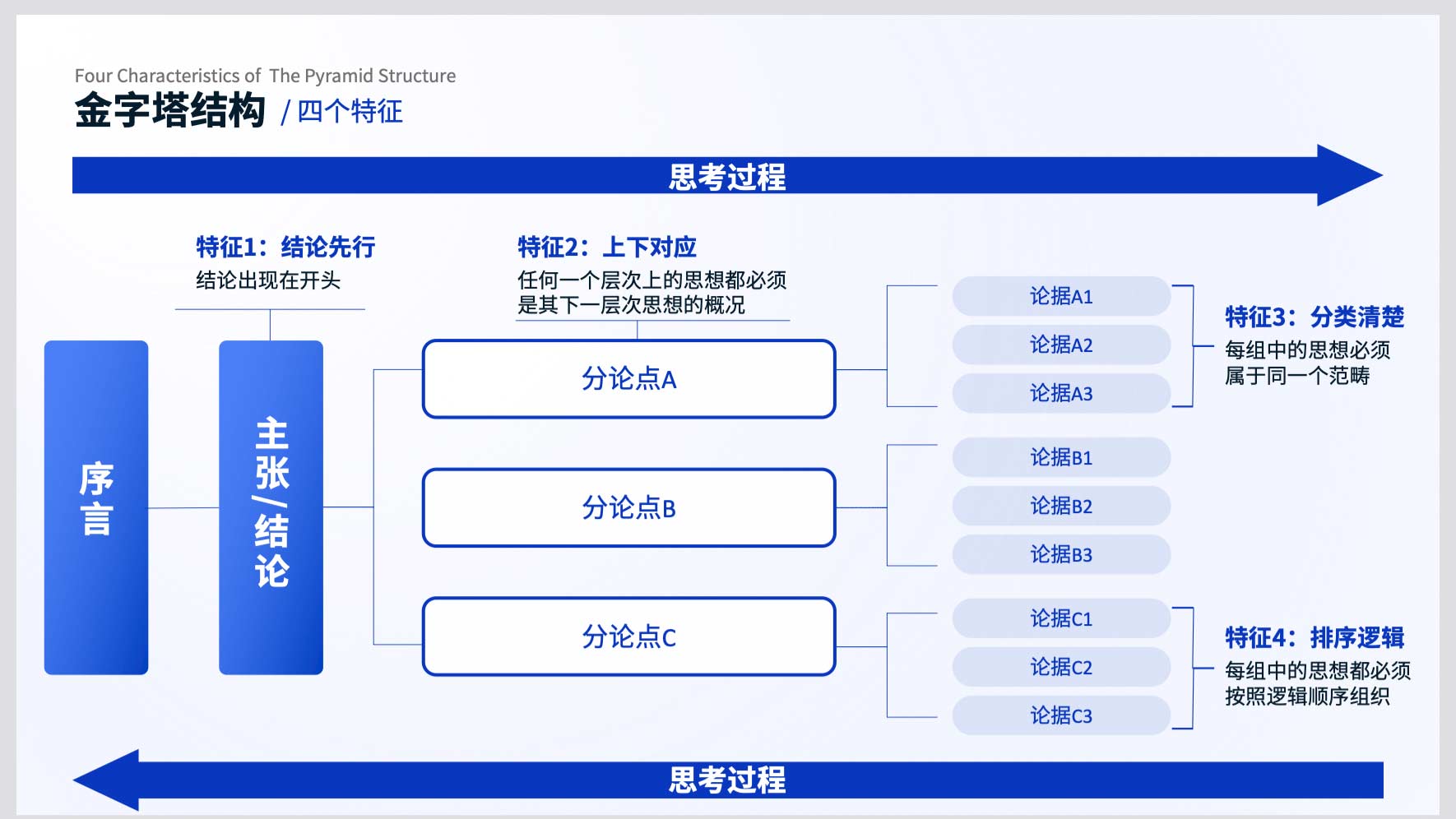 Four Characteristics of The Pyramid Structure
金字塔结构 / 四个特征

思考过程

特征1：结论先行
结论出现在开头

特征2：上下对应
任何一个层次上的思想都必须是其下一层次思想的概况

序言

主张/结论

分论点A

分论点B

分论点C

论据A1
论据A2
论据A3

论据B1
论据B2
论据B3

论据C1
论据C2
论据C3

特征3：分类清楚
每组中的思想必须属于同一个范畴

特征4：排序逻辑
每组中的思想都必须按照逻辑顺序组织

思考过程